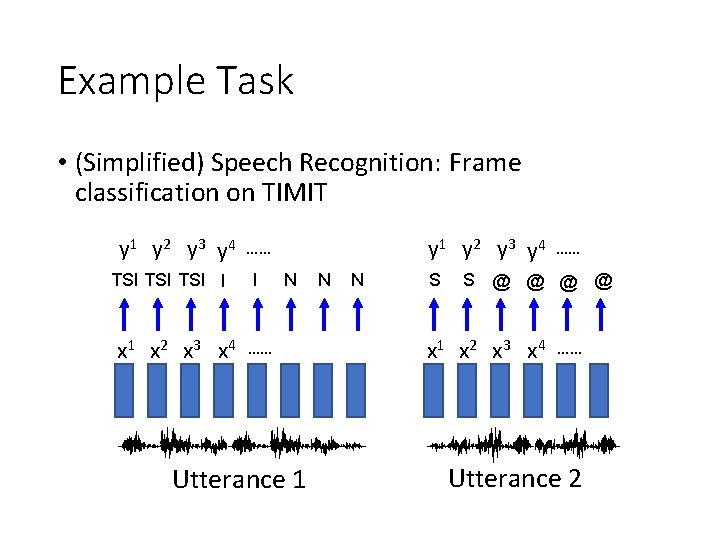 Example Task

• (Simplified) Speech Recognition: Frame classification on TIMIT

$y^1$ $y^2$ $y^3$ $y^4$ ……

TSI TSI TSI I I N N N

$x^1$ $x^2$ $x^3$ $x^4$ ……

Utterance 1

$y^1$ $y^2$ $y^3$ $y^4$ ……

S S @ @ @ @

$x^1$ $x^2$ $x^3$ $x^4$ ……

Utterance 2